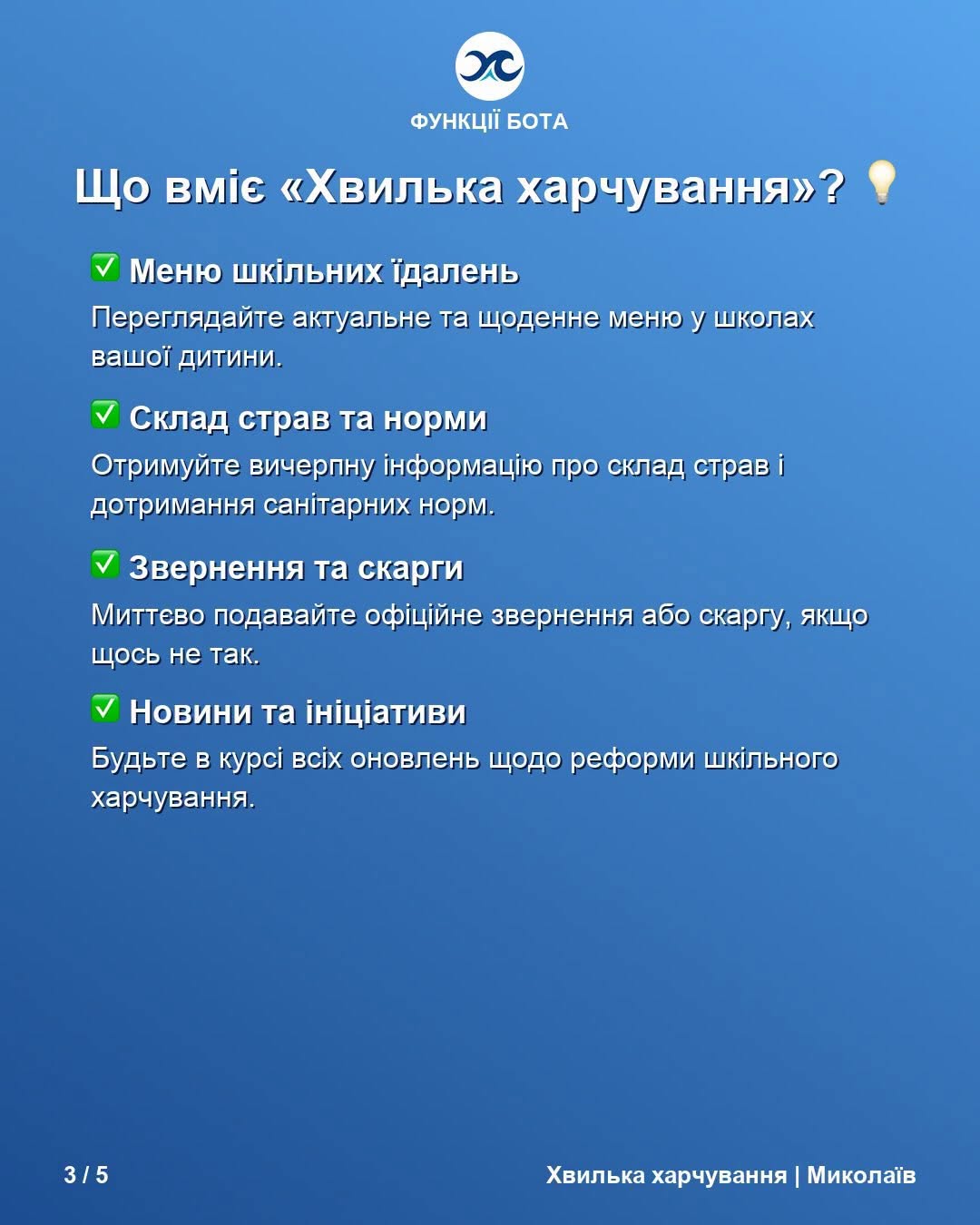 ФУНКЦІЇ БОТА

Що вміє «Хвилька харчування»? 💡

✅ Меню шкільних їдалень
Переглядайте актуальне та щоденне меню у школах вашої дитини.

✅ Склад страв та норми
Отримуйте вичерпну інформацію про склад страв і дотримання санітарних норм.

✅ Звернення та скарги
Миттєво подавайте офіційне звернення або скаргу, якщо щось не так.

✅ Новини та ініціативи
Будьте в курсі всіх оновлень щодо реформи шкільного харчування.

3 / 5

Хвилька харчування | Миколаїв